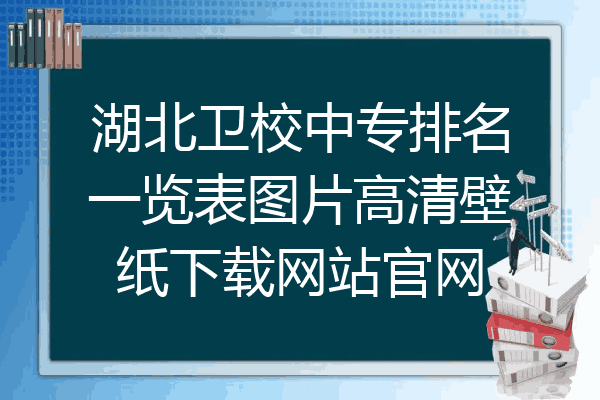 湖北卫校中专排名一览表图片高清壁纸下载网站官网